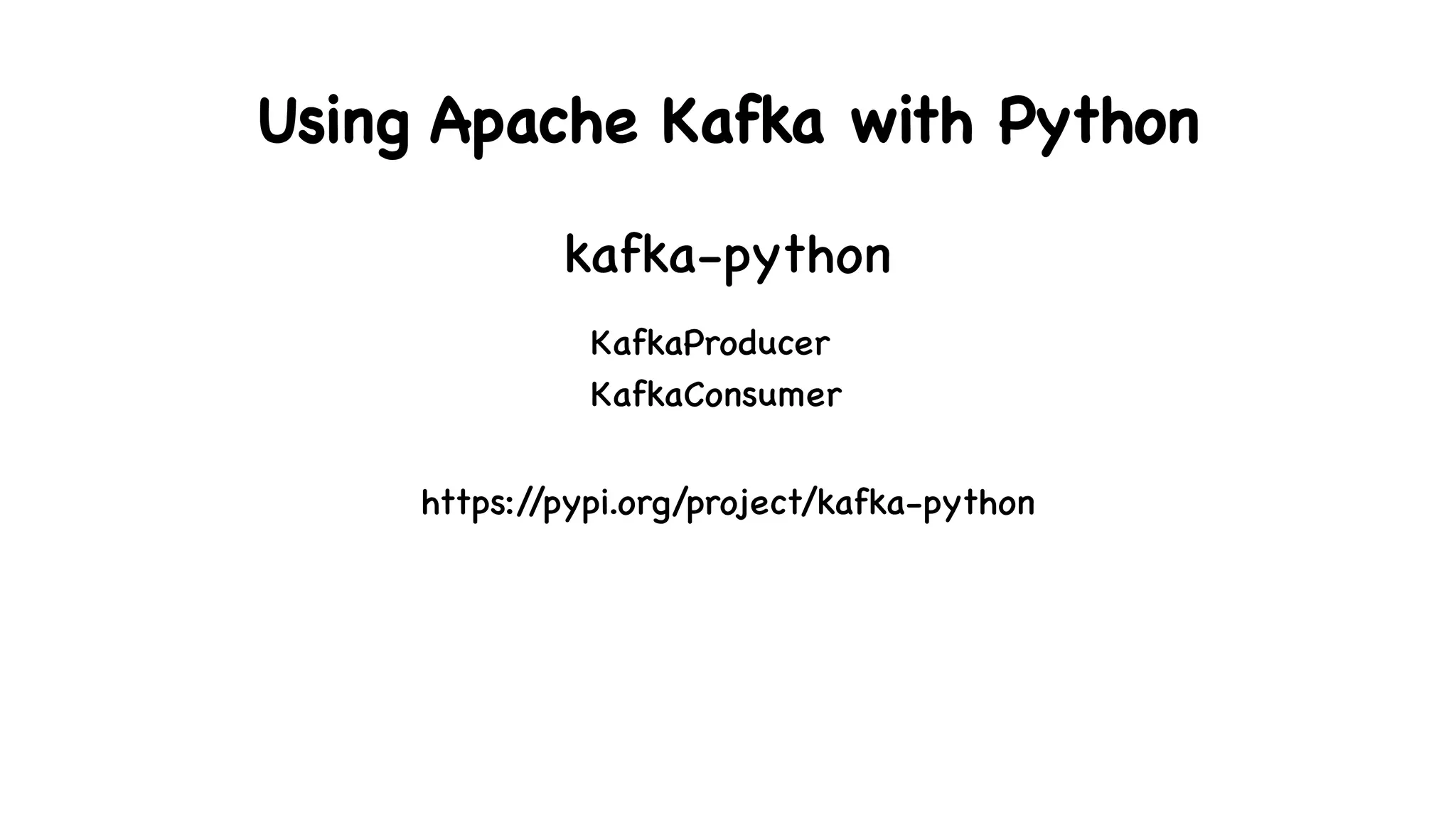 Using Apache Kafka with Python

kafka-python

KafkaProducer
KafkaConsumer

https://pypi.org/project/kafka-python